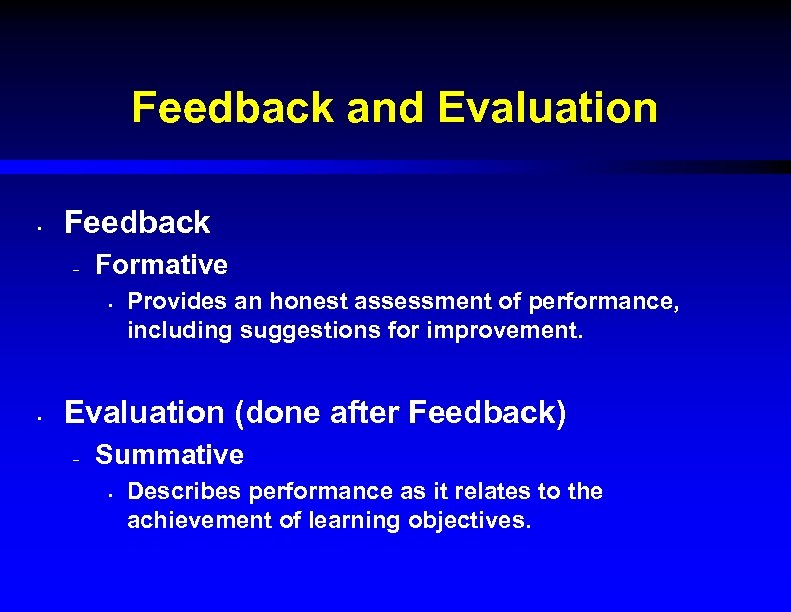 Feedback and Evaluation

• Feedback
– Formative
• Provides an honest assessment of performance, including suggestions for improvement.

• Evaluation (done after Feedback)
– Summative
• Describes performance as it relates to the achievement of learning objectives.